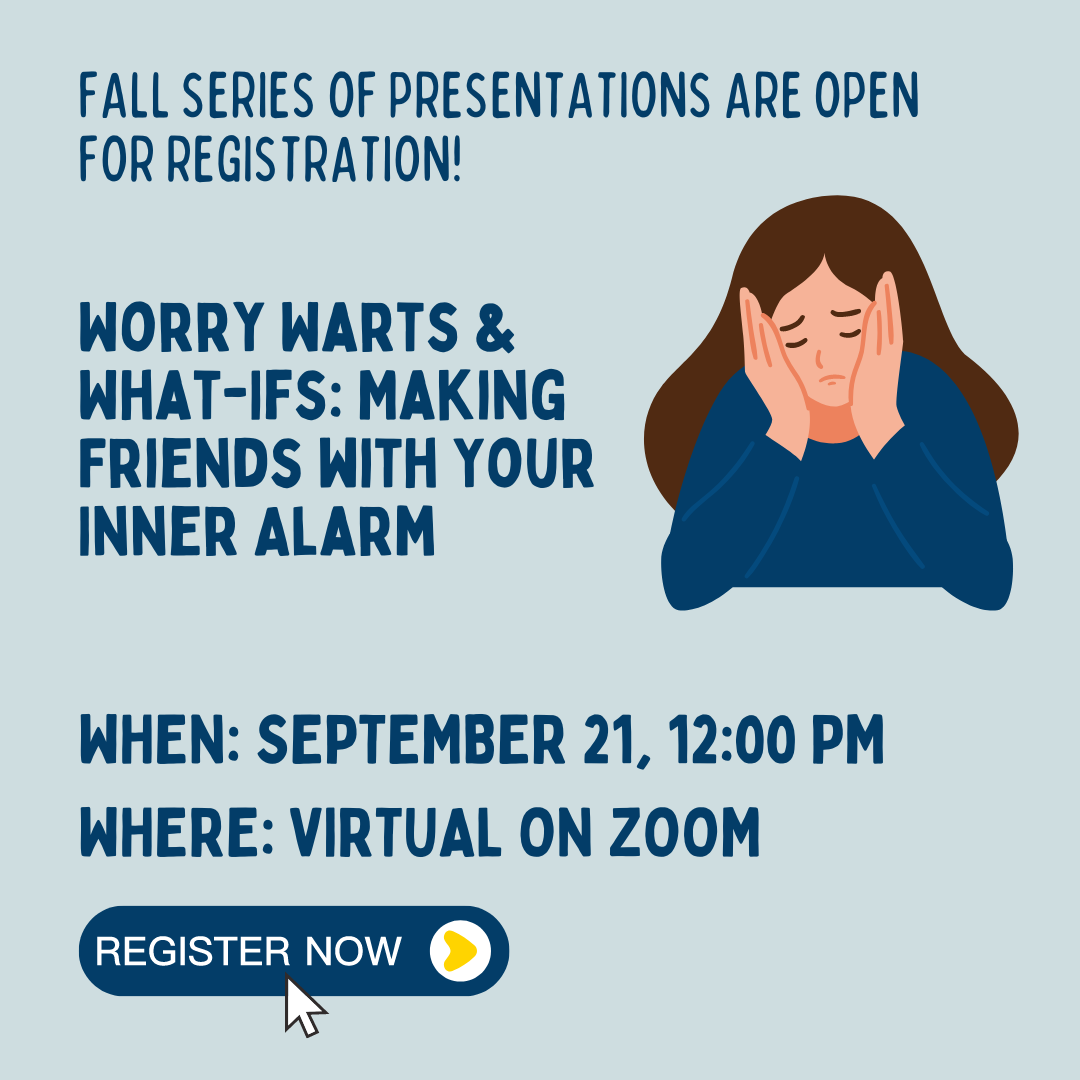 FALL SERIES OF PRESENTATIONS ARE OPEN FOR REGISTRATION!

WORRY WARTS & WHAT-IFS: MAKING FRIENDS WITH YOUR INNER ALARM

WHEN: SEPTEMBER 21, 12:00 PM

WHERE: VIRTUAL ON ZOOM

REGISTER NOW